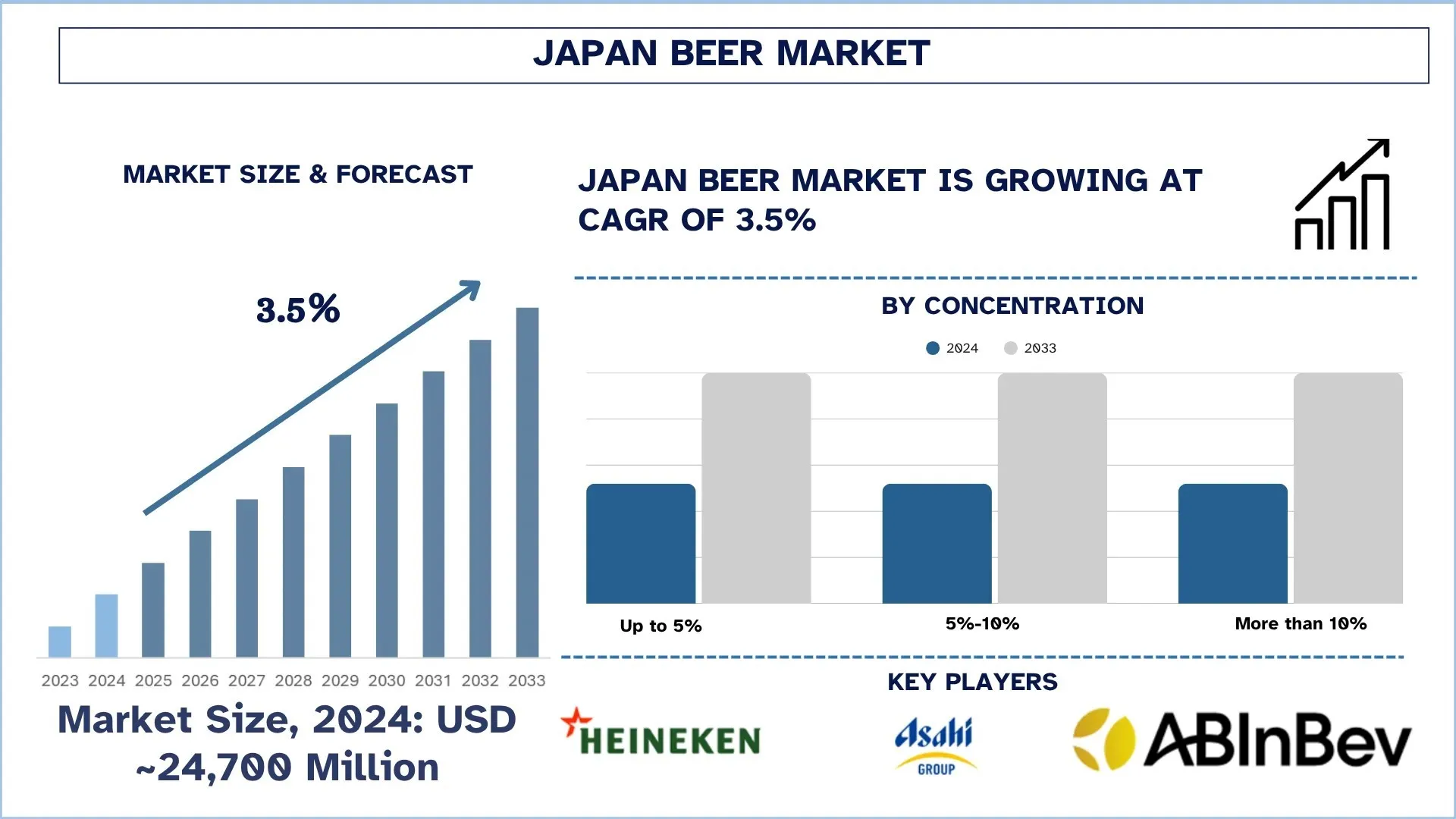 JAPAN BEER MARKET

MARKET SIZE & FORECAST

3.5%

2023 2024 2025 2026 2027 2028 2029 2030 2031 2032 2033

Market Size, 2024: USD ~24,700 Million

JAPAN BEER MARKET IS GROWING AT CAGR OF 3.5%

BY CONCENTRATION

2024 2033

Up to 5%
5%-10%
More than 10%

KEY PLAYERS

HEINEKEN

Asahi GROUP

ABInBev